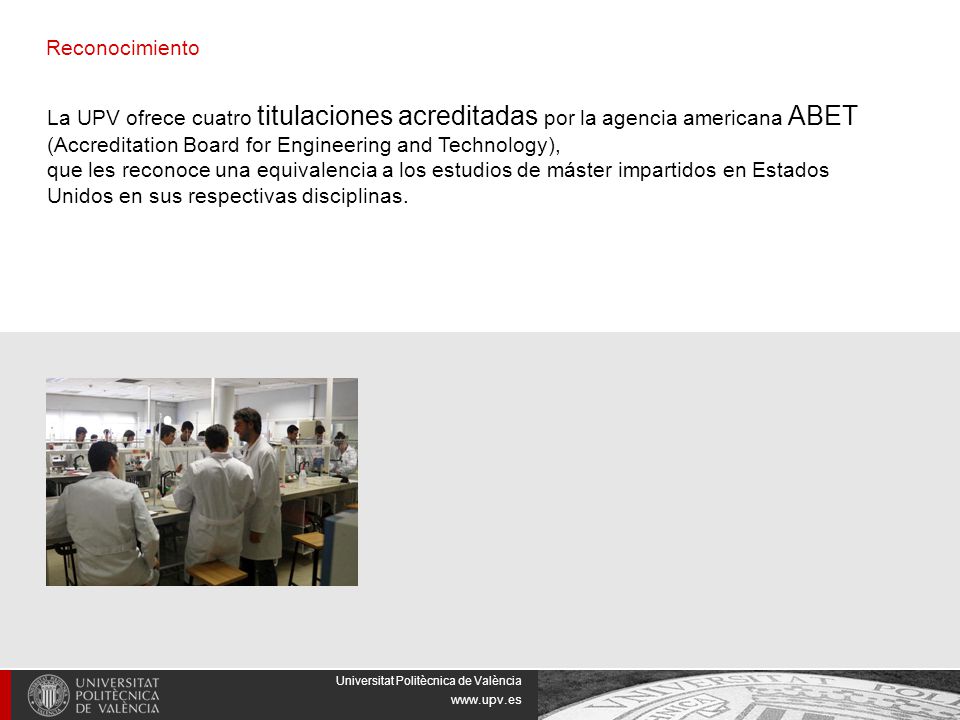 Reconocimiento

La UPV ofrece cuatro titulaciones acreditadas por la agencia americana ABET (Accreditation Board for Engineering and Technology), que les reconoce una equivalencia a los estudios de máster impartidos en Estados Unidos en sus respectivas disciplinas.

UNIVERSITAT POLITÈCNICA DE VALÈNCIA

Universitat Politècnica de València
www.upv.es